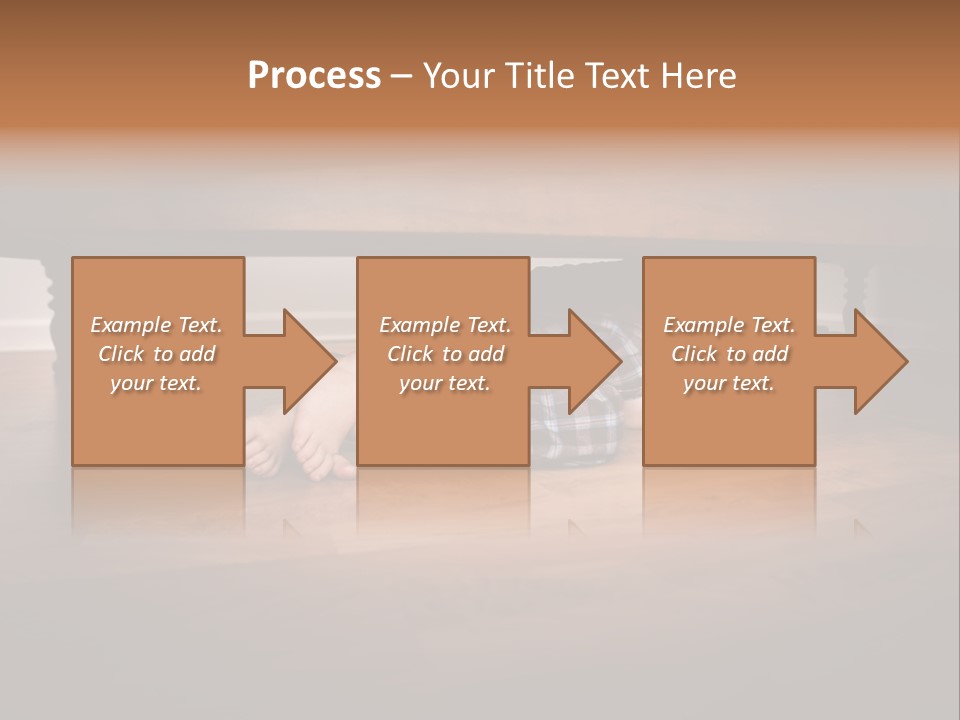 Process – Your Title Text Here

Example Text. Click to add your text.

Example Text. Click to add your text.

Example Text. Click to add your text.